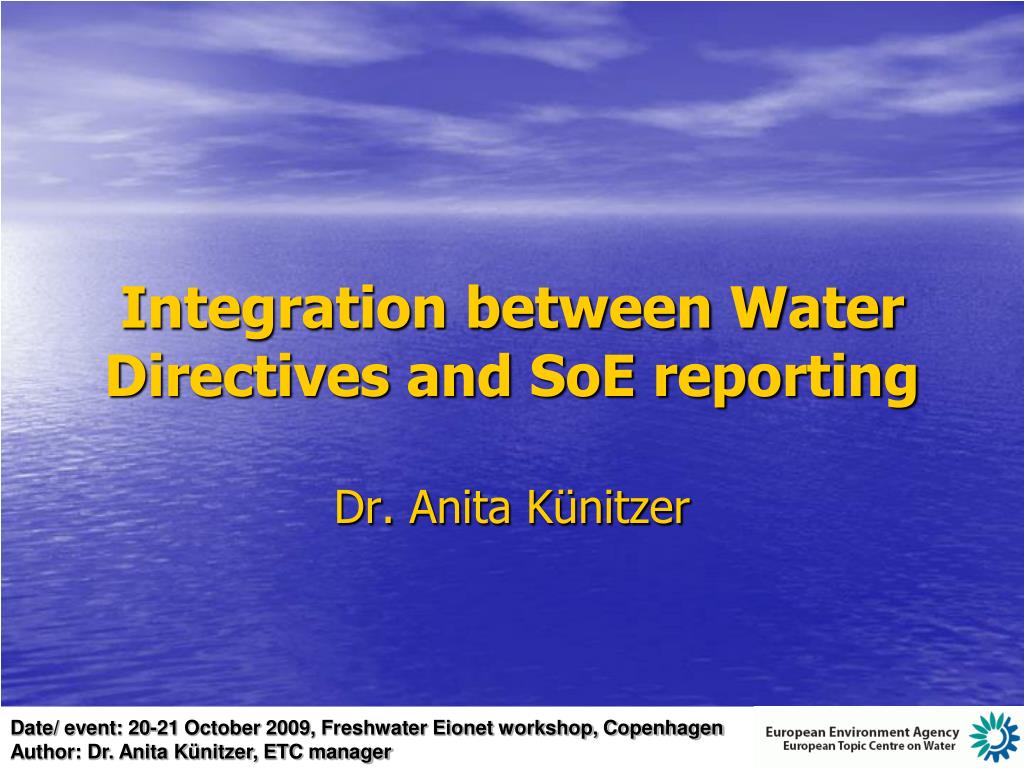 Integration between Water Directives and SoE reporting

Dr. Anita Künitzer

Date/ event: 20-21 October 2009, Freshwater Eionet workshop, Copenhagen
Author: Dr. Anita Künitzer, ETC manager

European Environment Agency
European Topic Centre on Water